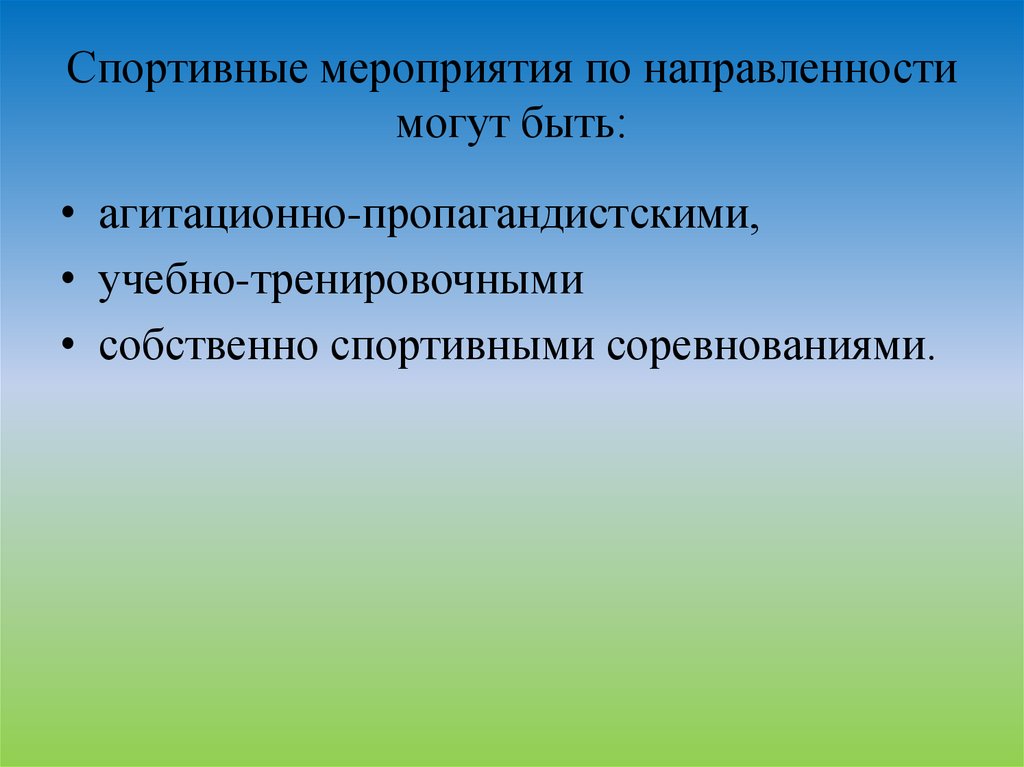 Спортивные мероприятия по направленности могут быть:

• агитационно-пропагандистскими,
• учебно-тренировочными
• собственно спортивными соревнованиями.